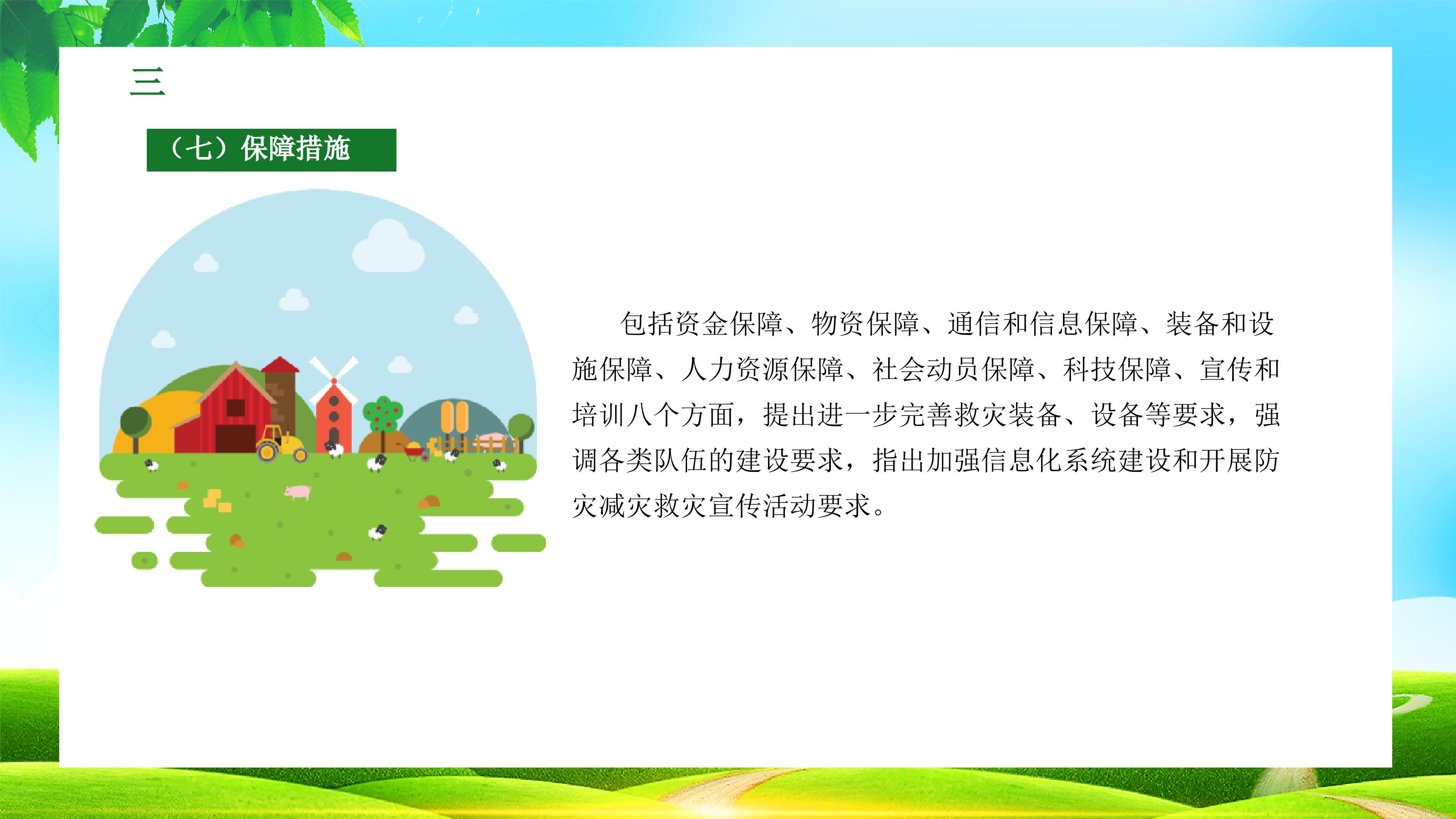 三

（七）保障措施

包括资金保障、物资保障、通信和信息保障、装备和设施保障、人力资源保障、社会动员保障、科技保障、宣传和培训八个方面，提出进一步完善救灾装备、设备等要求，强调各类队伍的建设要求，指出加强信息化系统建设和开展防灾减灾救灾宣传活动要求。